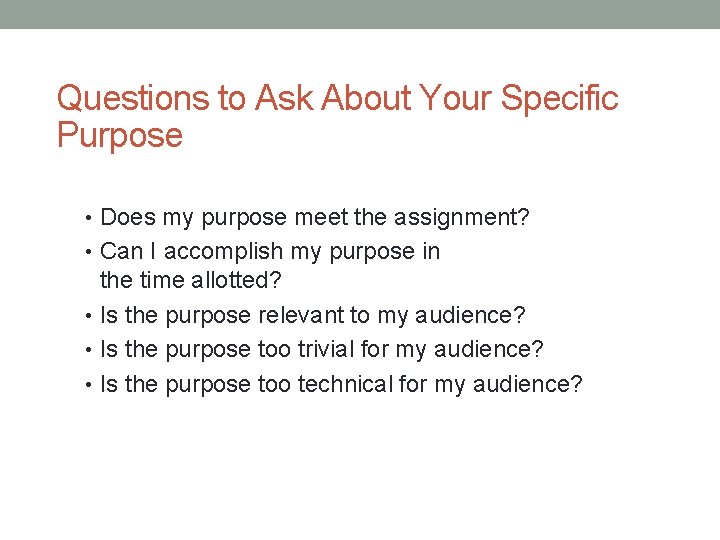 Questions to Ask About Your Specific Purpose

• Does my purpose meet the assignment?
• Can I accomplish my purpose in the time allotted?
• Is the purpose relevant to my audience?
• Is the purpose too trivial for my audience?
• Is the purpose too technical for my audience?